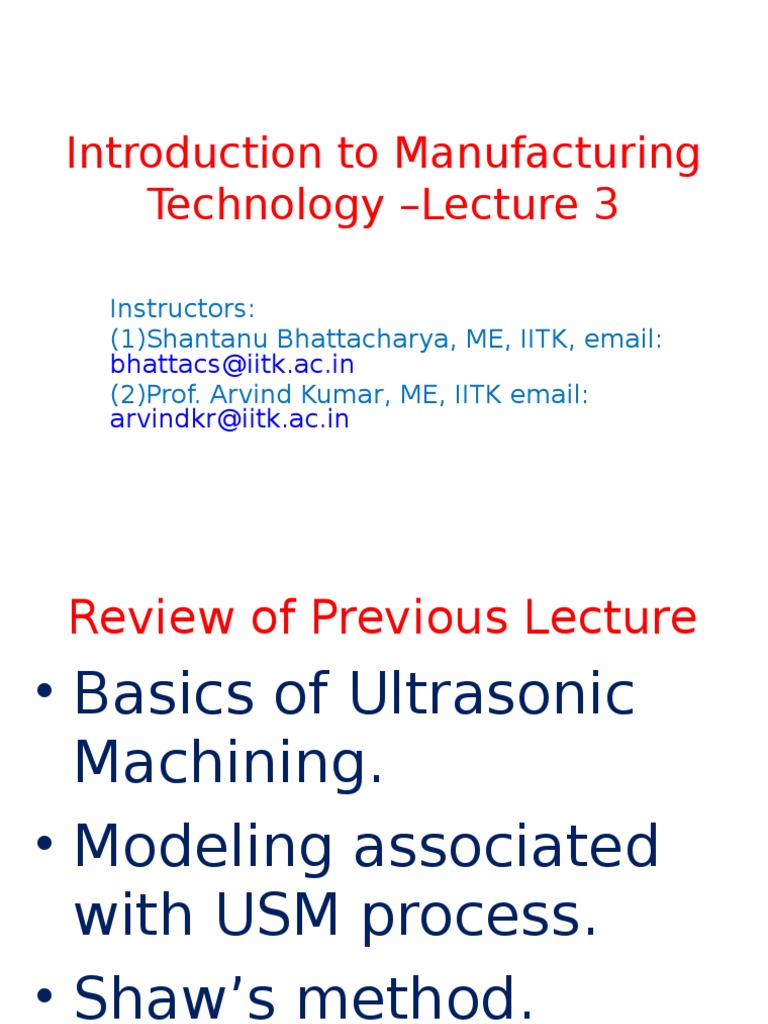 Introduction to Manufacturing Technology –Lecture 3

Instructors:
(1)Shantanu Bhattacharya, ME, IITK, email: bhattacs@iitk.ac.in
(2)Prof. Arvind Kumar, ME, IITK email: arvindkr@iitk.ac.in

Review of Previous Lecture

• Basics of Ultrasonic Machining.
• Modeling associated with USM process.
• Shaw’s method.